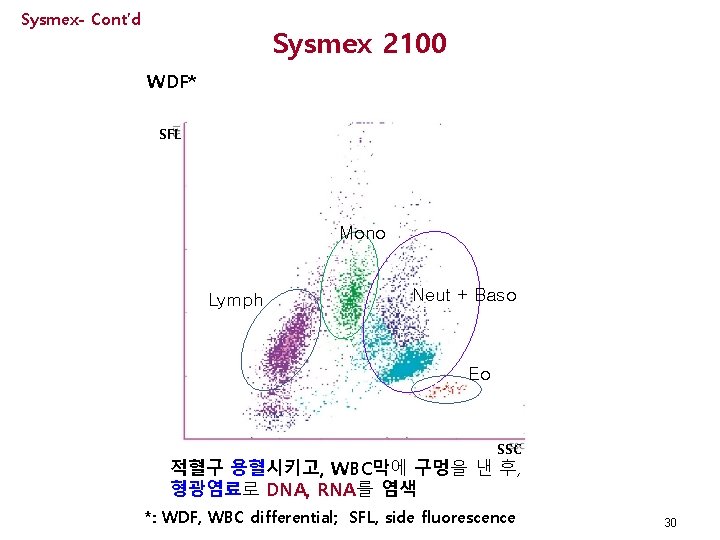 Sysmex- Cont'd

Sysmex 2100

WDF*

SFL

Mono

Lymph

Neut + Baso

Eo

SSC

적혈구 용혈시키고, WBC막에 구멍을 낸 후, 형광염료로 DNA, RNA를 염색

*: WDF, WBC differential; SFL, side fluorescence

30